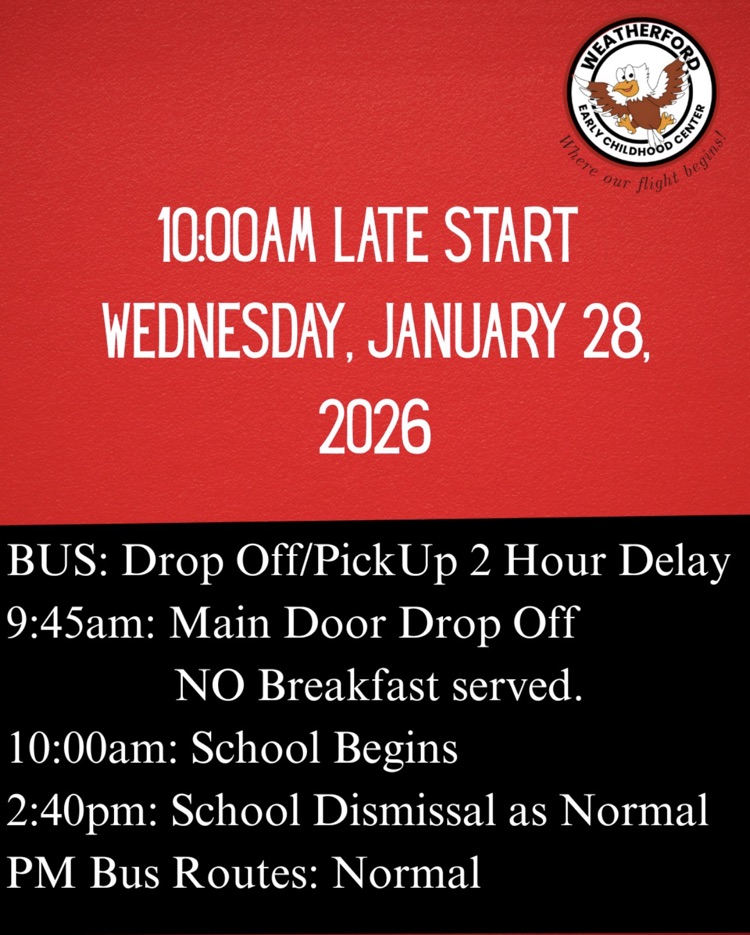 WEATHERFORD
EARLY CHILDHOOD CENTER
Where our flight begins!

10:00AM LATE START
WEDNESDAY, JANUARY 28, 2026

BUS: Drop Off/PickUp 2 Hour Delay
9:45am: Main Door Drop Off
NO Breakfast served.
10:00am: School Begins
2:40pm: School Dismissal as Normal
PM Bus Routes: Normal